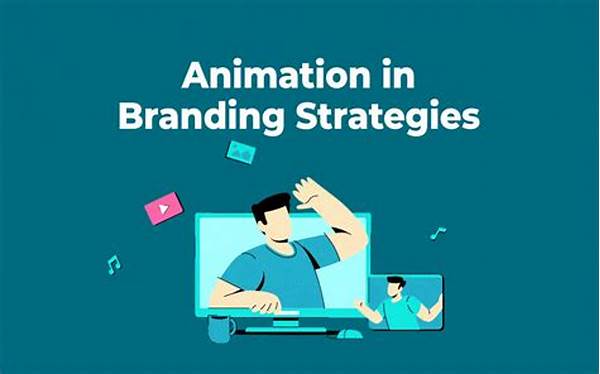 Animation in
Branding Strategies